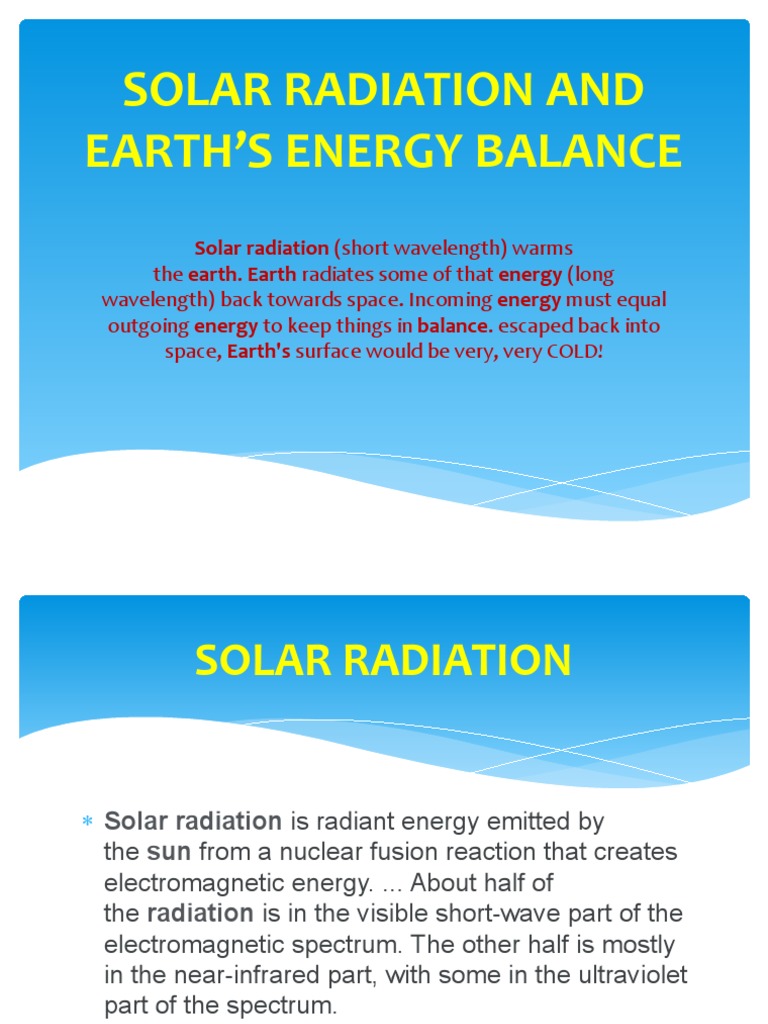 SOLAR RADIATION AND EARTH'S ENERGY BALANCE

Solar radiation (short wavelength) warms the earth. Earth radiates some of that energy (long wavelength) back towards space. Incoming energy must equal outgoing energy to keep things in balance. escaped back into space, Earth's surface would be very, very COLD!

SOLAR RADIATION

* Solar radiation is radiant energy emitted by the sun from a nuclear fusion reaction that creates electromagnetic energy. ... About half of the radiation is in the visible short-wave part of the electromagnetic spectrum. The other half is mostly in the near-infrared part, with some in the ultraviolet part of the spectrum.